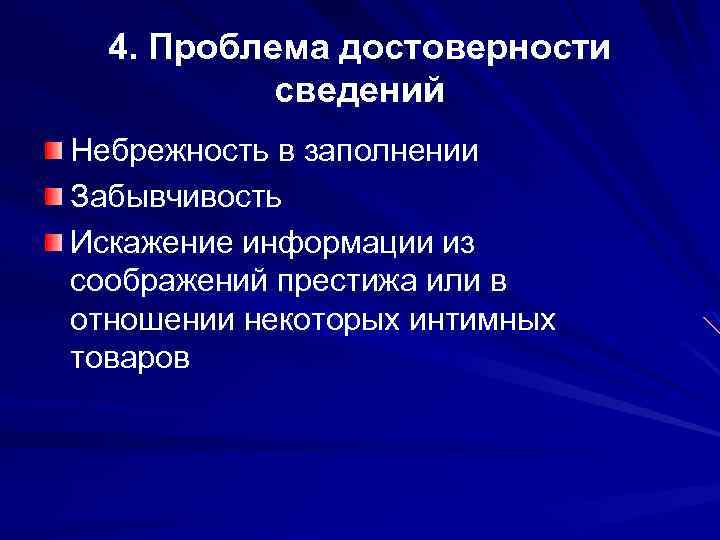 4. Проблема достоверности сведений

Небрежность в заполнении

Забывчивость

Искажение информации из соображений престижа или в отношении некоторых интимных товаров